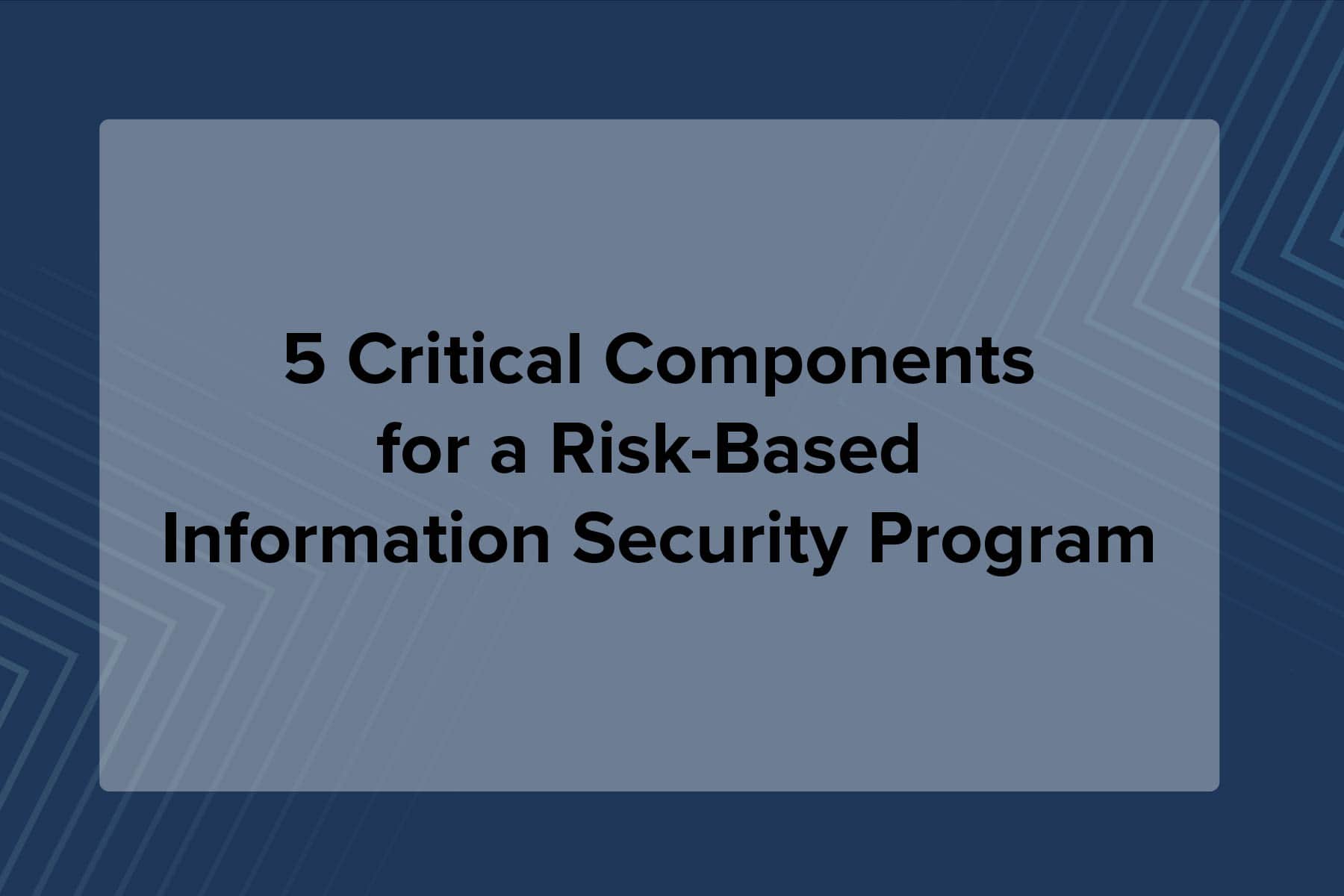 5 Critical Components for a Risk-Based Information Security Program